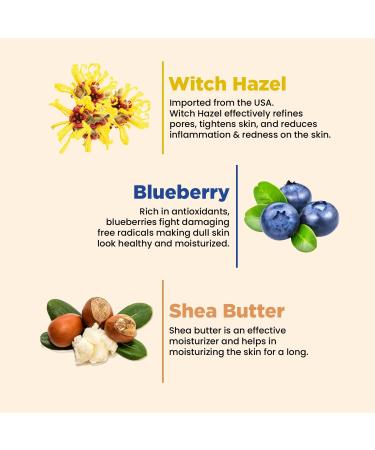 Witch Hazel

Imported from the USA.
Witch Hazel effectively refines pores, tightens skin, and reduces inflammation & redness on the skin.

Blueberry

Rich in antioxidants, blueberries fight damaging free radicals making dull skin look healthy and moisturized.

Shea Butter

Shea butter is an effective moisturizer and helps in moisturizing the skin for a long.